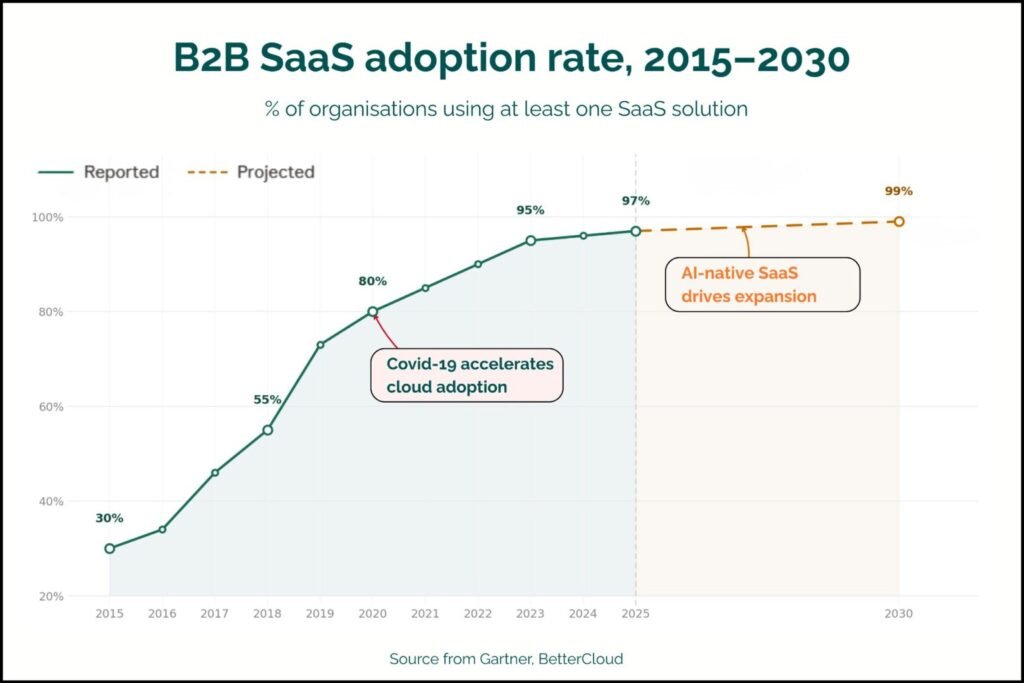 B2B SaaS adoption rate, 2015–2030

% of organisations using at least one SaaS solution

Reported
Projected

100%
80%
60%
40%
20%

30%
55%
80%
95%
97%
99%

Covid-19 accelerates cloud adoption

AI-native SaaS drives expansion

2015
2016
2017
2018
2019
2020
2021
2022
2023
2024
2025
2030

Source from Gartner, BetterCloud